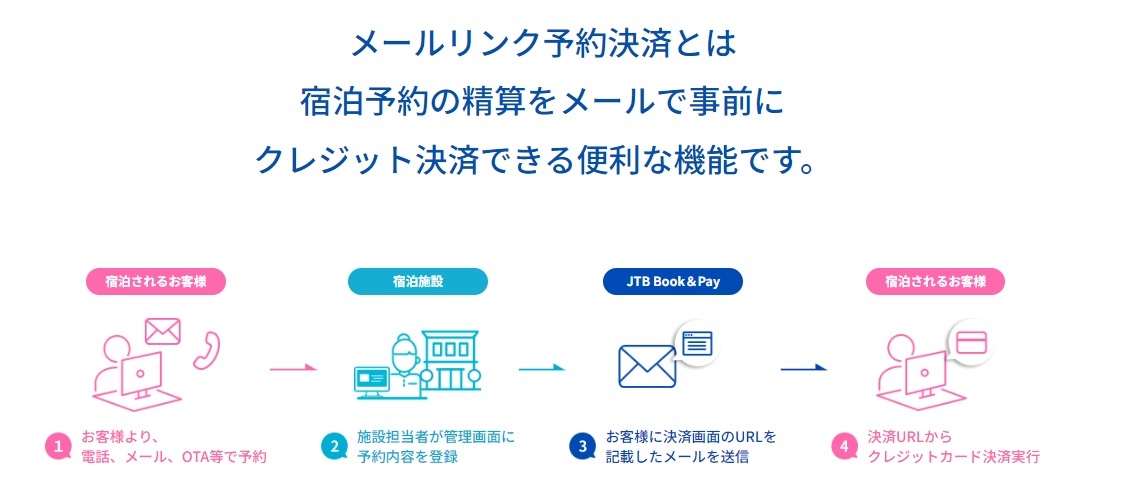 メールリンク予約決済とは
宿泊予約の精算をメールで事前に
クレジット決済できる便利な機能です。

宿泊されるお客様

1 お客様より、電話、メール、OTA等で予約

宿泊施設

2 施設担当者が管理画面に予約内容を登録

JTB Book＆Pay

3 お客様に決済画面のURLを記載したメールを送信

宿泊されるお客様

4 決済URLからクレジットカード決済実行